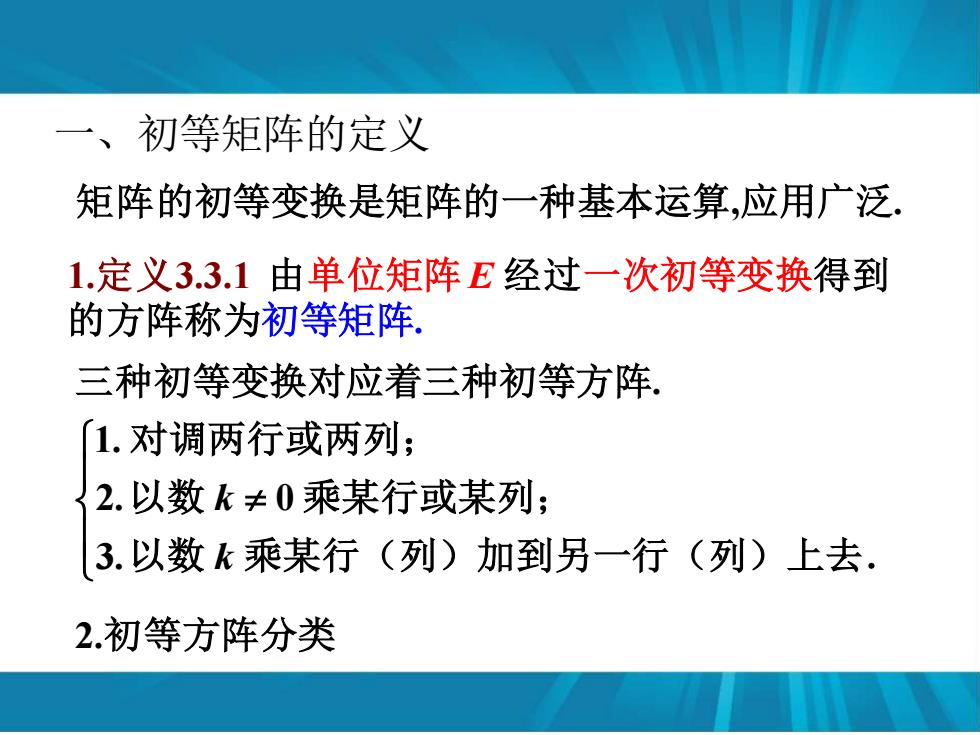 一、初等矩阵的定义

矩阵的初等变换是矩阵的一种基本运算,应用广泛.

1.定义3.3.1 由单位矩阵 $E$ 经过一次初等变换得到的方阵称为初等矩阵.

三种初等变换对应着三种初等方阵.

1. 对调两行或两列；
2. 以数 $k \neq 0$ 乘某行或某列；
3. 以数 $k$ 乘某行（列）加到另一行（列）上去.

2.初等方阵分类